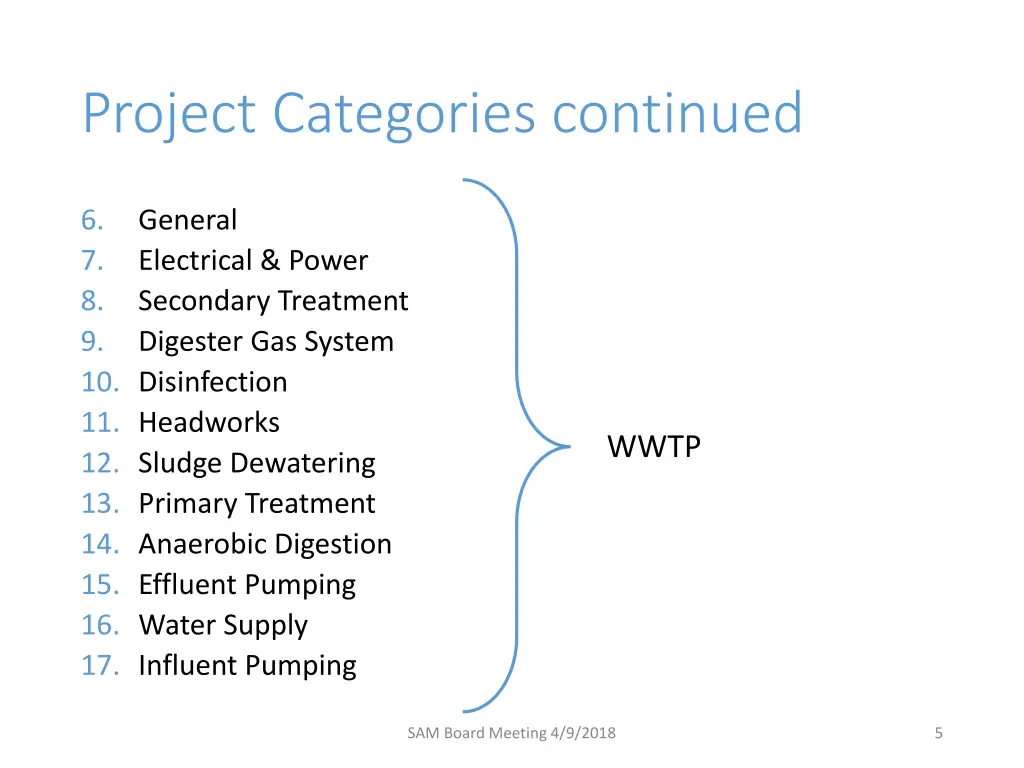 Project Categories continued

6. General
7. Electrical & Power
8. Secondary Treatment
9. Digester Gas System
10. Disinfection
11. Headworks
12. Sludge Dewatering
13. Primary Treatment
14. Anaerobic Digestion
15. Effluent Pumping
16. Water Supply
17. Influent Pumping

WWTP

SAM Board Meeting 4/9/2018

5